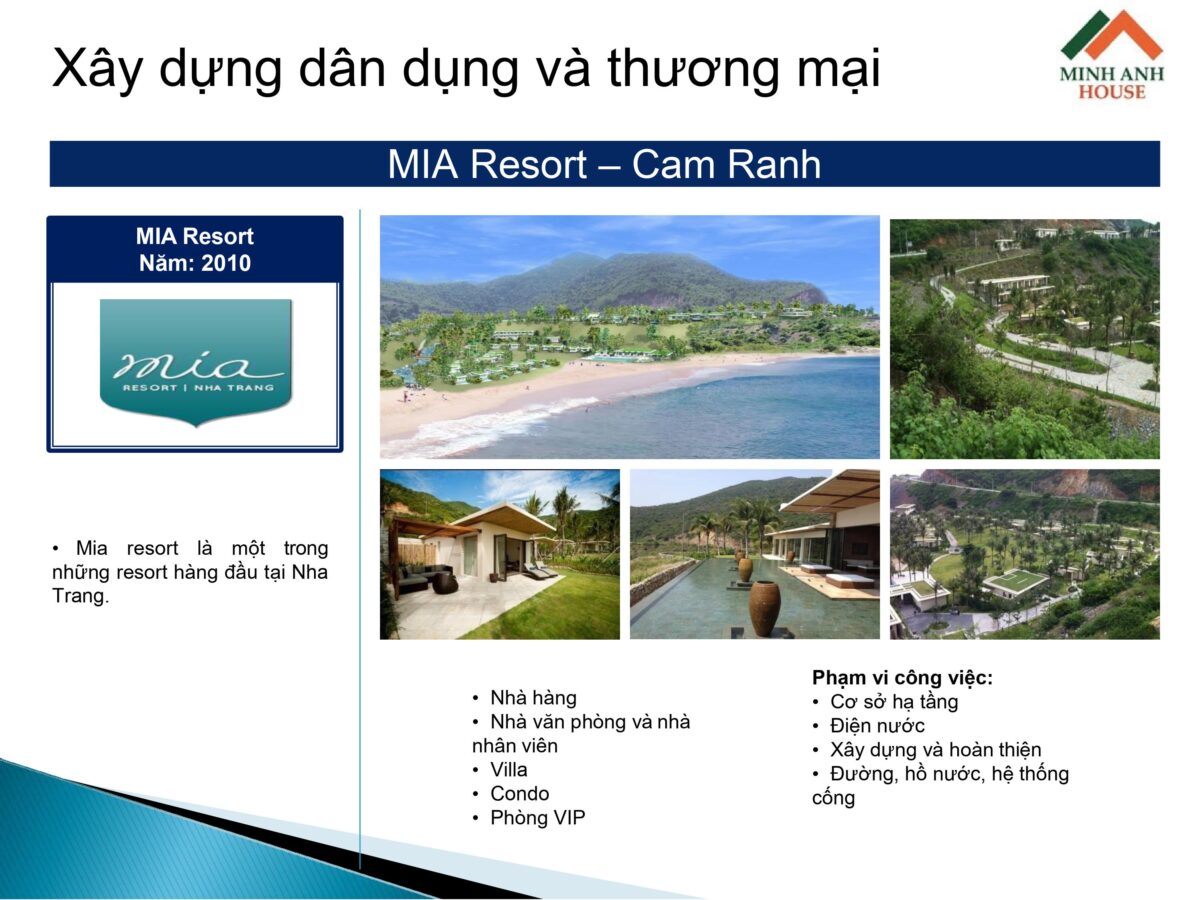 Xây dựng dân dụng và thương mại

MINH ANH HOUSE

MIA Resort – Cam Ranh

MIA Resort
Năm: 2010

mia
RESORT | NHA TRANG

• Mia resort là một trong những resort hàng đầu tại Nha Trang.

• Nhà hàng
• Nhà văn phòng và nhà nhân viên
• Villa
• Condo
• Phòng VIP

Phạm vi công việc:
• Cơ sở hạ tầng
• Điện nước
• Xây dựng và hoàn thiện
• Đường, hồ nước, hệ thống cống